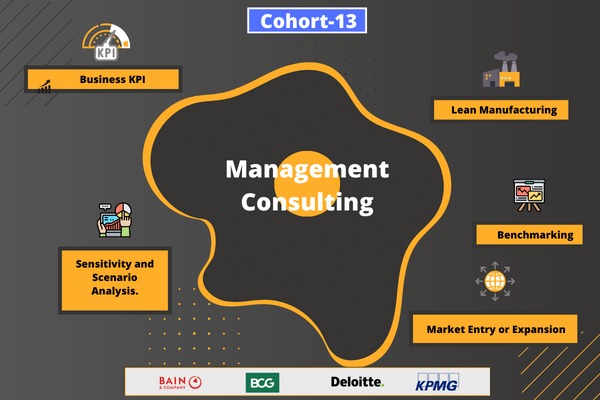 Cohort-13

KPI

Business KPI

Lean Manufacturing

Management Consulting

Benchmarking

Sensitivity and Scenario Analysis.

Market Entry or Expansion

BAIN & COMPANY

BCG

Deloitte.

KPMG